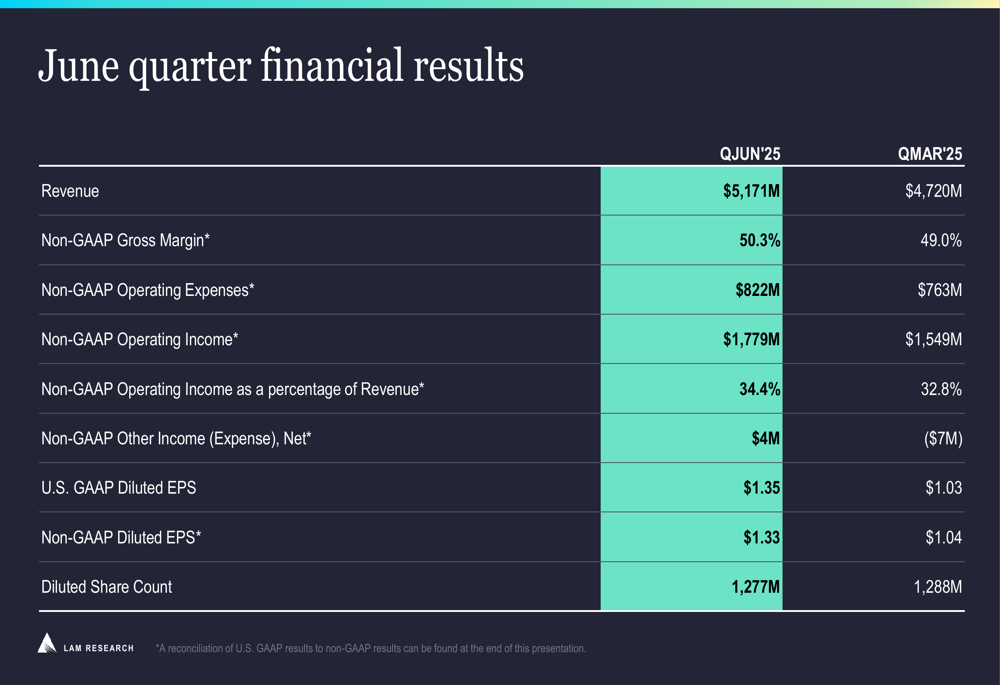 June quarter financial results

| | QJUN'25 | QMAR'25 |
|---|---|---|
| Revenue | $5,171M | $4,720M |
| Non-GAAP Gross Margin* | 50.3% | 49.0% |
| Non-GAAP Operating Expenses* | $822M | $763M |
| Non-GAAP Operating Income* | $1,779M | $1,549M |
| Non-GAAP Operating Income as a percentage of Revenue* | 34.4% | 32.8% |
| Non-GAAP Other Income (Expense), Net* | $4M | ($7M) |
| U.S. GAAP Diluted EPS | $1.35 | $1.03 |
| Non-GAAP Diluted EPS* | $1.33 | $1.04 |
| Diluted Share Count | 1,277M | 1,288M |

LAM RESEARCH

*A reconciliation of U.S. GAAP results to non-GAAP results can be found at the end of this presentation.